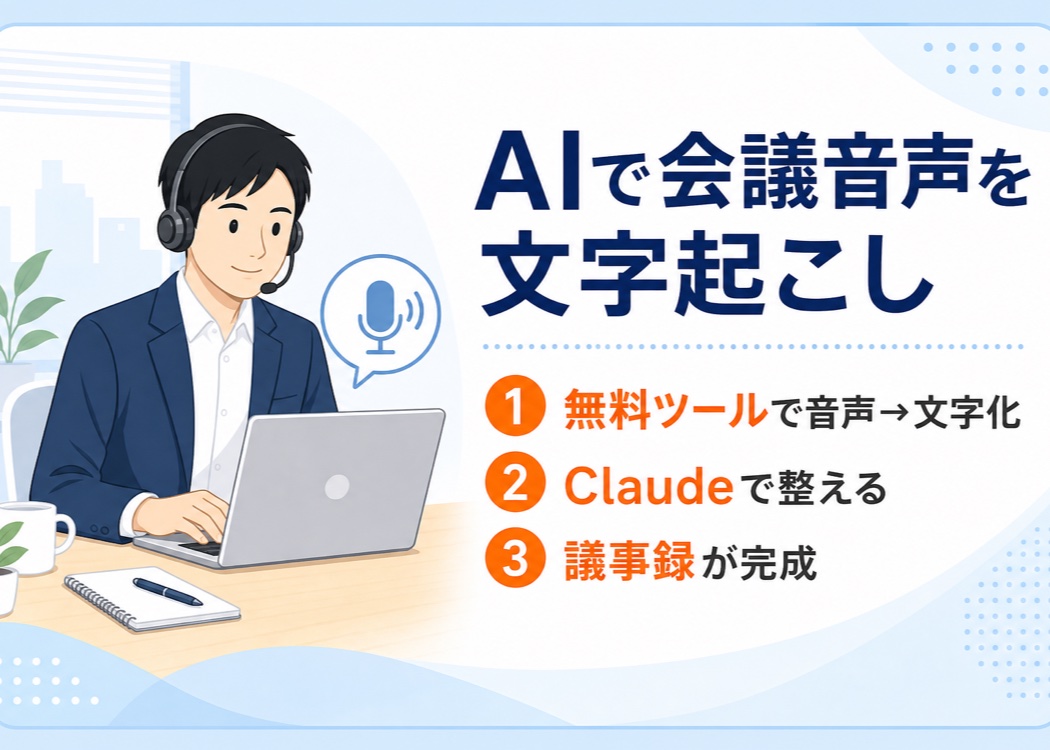 AIで会議音声を文字起こし

1 無料ツールで音声→文字化

2 Claudeで整える

3 議事録が完成